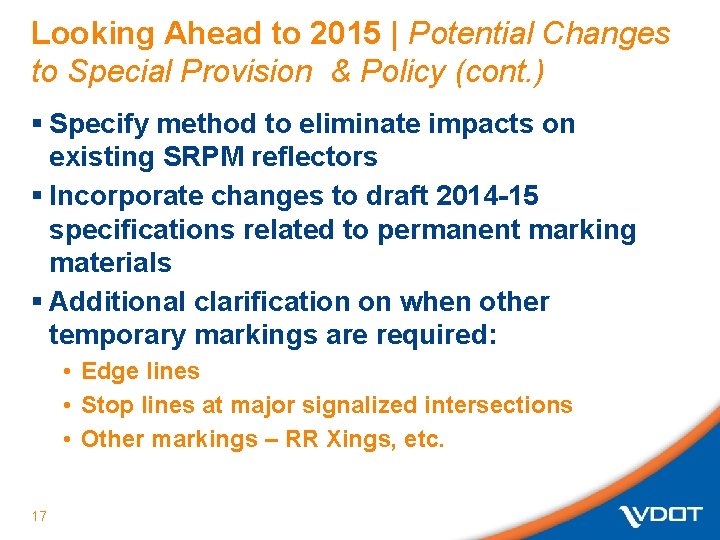 Looking Ahead to 2015 | Potential Changes to Special Provision  & Policy (cont.)

▪ Specify method to eliminate impacts on existing SRPM reflectors

▪ Incorporate changes to draft 2014-15 specifications related to permanent marking materials

▪ Additional clarification on when other temporary markings are required:

• Edge lines

• Stop lines at major signalized intersections

• Other markings – RR Xings, etc.

17

VDOT